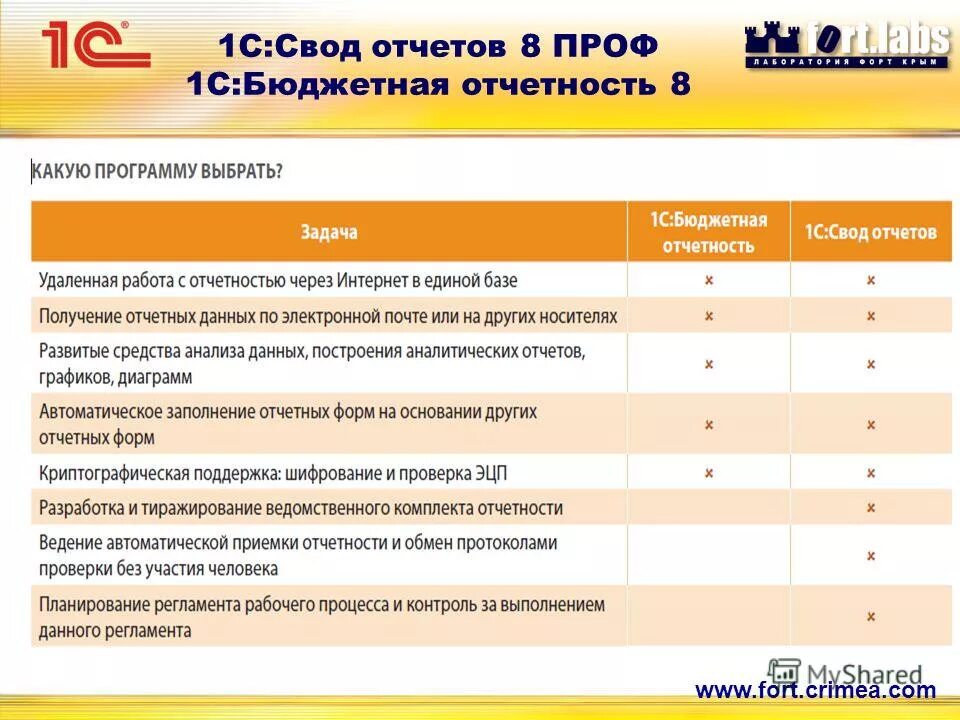 1С

1С:Свод отчетов 8 ПРОФ
1С:Бюджетная отчетность 8

fort.labs
ЛАБОРАТОРИЯ ФОРТ КРЫМ

КАКУЮ ПРОГРАММУ ВЫБРАТЬ?

| Задача | 1С:Бюджетная отчетность | 1С:Свод отчетов |
|---|---|---|
| Удаленная работа с отчетностью через Интернет в единой базе | × | × |
| Получение отчетных данных по электронной почте или на других носителях | × | × |
| Развитые средства анализа данных, построения аналитических отчетов, графиков, диаграмм | × | × |
| Автоматическое заполнение отчетных форм на основании других отчетных форм | × | × |
| Криптографическая поддержка: шифрование и проверка ЭЦП | × | × |
| Разработка и тиражирование ведомственного комплекта отчетности | | × |
| Ведение автоматической приемки отчетности и обмен протоколами проверки без участия человека | | × |
| Планирование регламента рабочего процесса и контроль за выполнением данного регламента | | × |

MyShared
www.fort.crimea.com